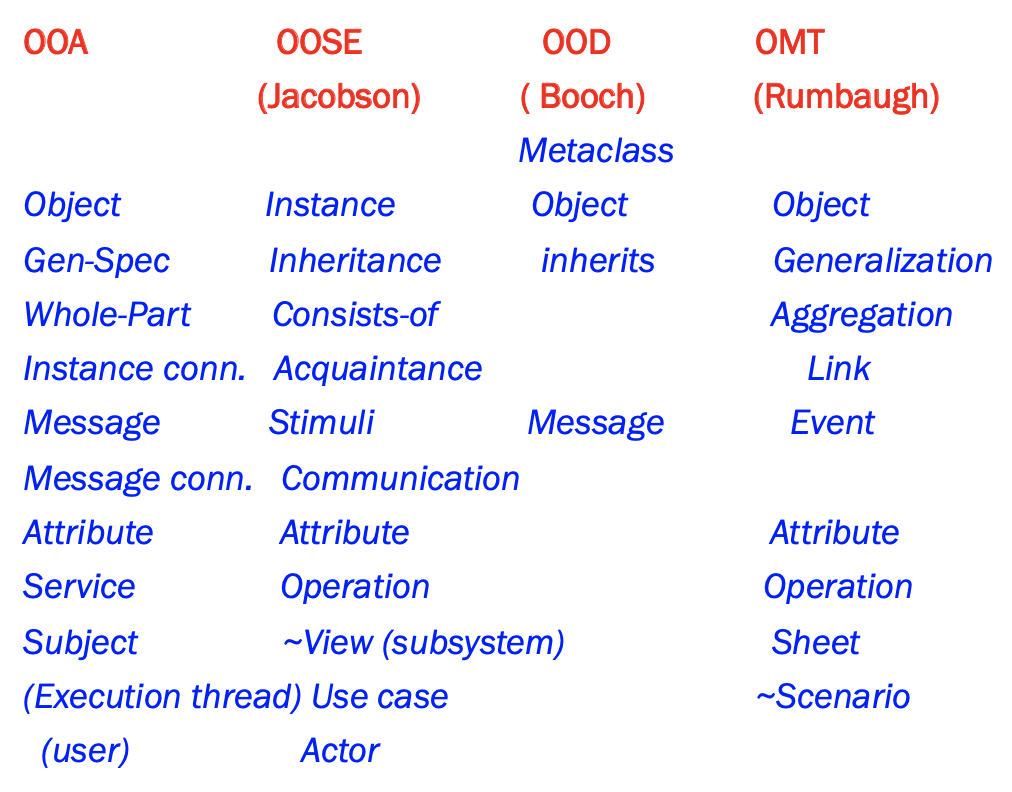 | OOA | OOSE (Jacobson) | OOD ( Booch) | OMT (Rumbaugh) |
|---|---|---|---|
| | | Metaclass | |
| Object | Instance | Object | Object |
| Gen-Spec | Inheritance | inherits | Generalization |
| Whole-Part | Consists-of | | Aggregation |
| Instance conn. | Acquaintance | | Link |
| Message | Stimuli | Message | Event |
| Message conn. | Communication | | |
| Attribute | Attribute | | Attribute |
| Service | Operation | | Operation |
| Subject | ~View (subsystem) | | Sheet |
| (Execution thread) | Use case | | ~Scenario |
| (user) | Actor | | |